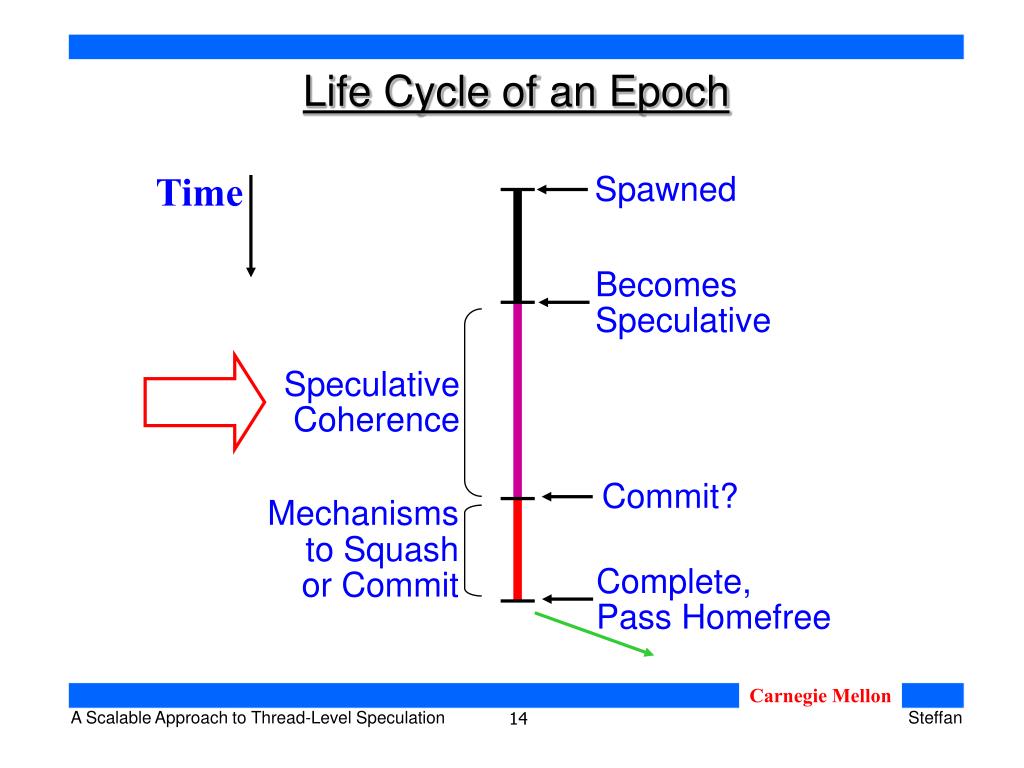 Life Cycle of an Epoch

Time

Spawned

Becomes Speculative

Speculative Coherence

Commit?

Mechanisms to Squash or Commit

Complete, Pass Homefree

Carnegie Mellon

A Scalable Approach to Thread-Level Speculation

14

Steffan